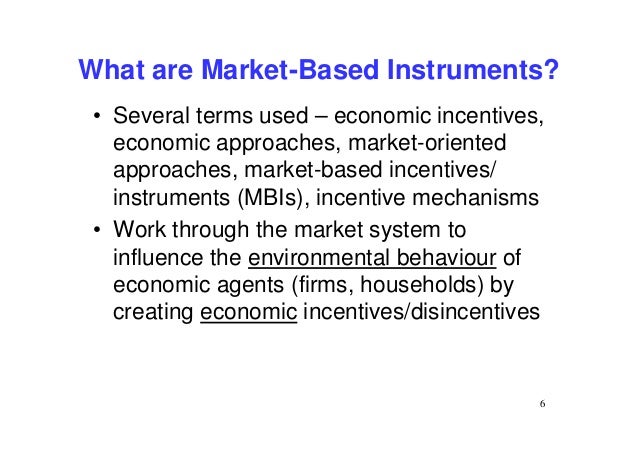 What are Market-Based Instruments?

• Several terms used – economic incentives, economic approaches, market-oriented approaches, market-based incentives/ instruments (MBIs), incentive mechanisms

• Work through the market system to influence the environmental behaviour of economic agents (firms, households) by creating economic incentives/disincentives

6